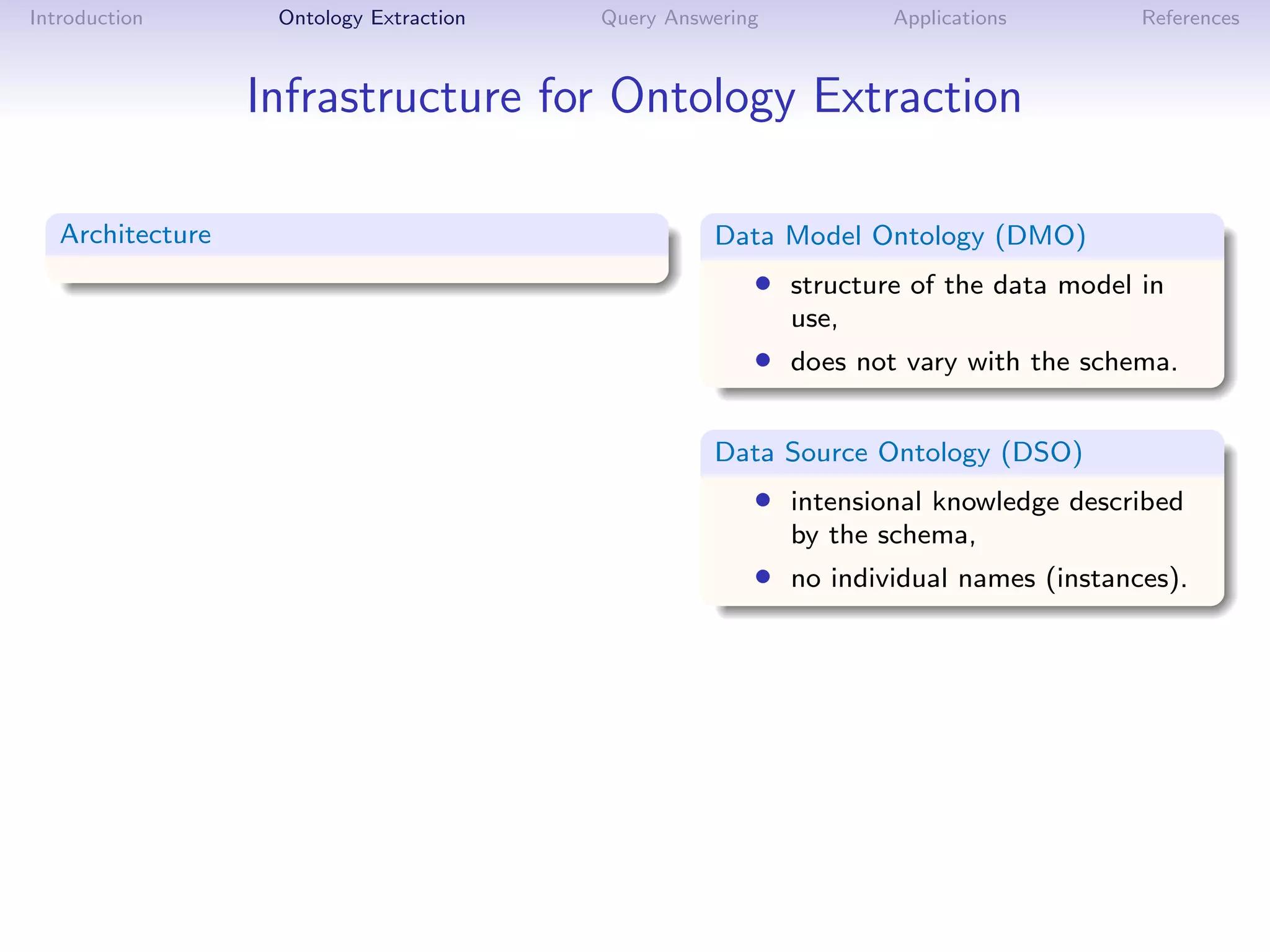 Introduction Ontology Extraction Query Answering Applications References

Infrastructure for Ontology Extraction

Architecture

Data Model Ontology (DMO)

- structure of the data model in use,
- does not vary with the schema.

Data Source Ontology (DSO)

- intensional knowledge described by the schema,
- no individual names (instances).